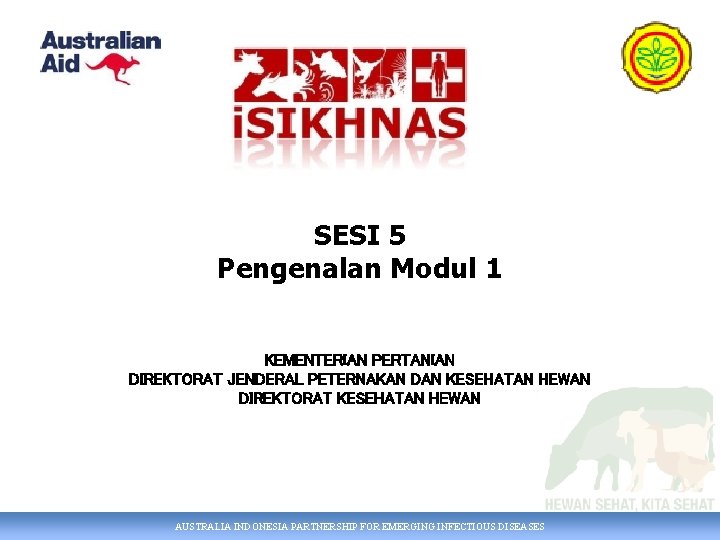 Australian Aid

iSIKHNAS

SESI 5
Pengenalan Modul 1

KEMENTERIAN PERTANIAN
DIREKTORAT JENDERAL PETERNAKAN DAN KESEHATAN HEWAN
DIREKTORAT KESEHATAN HEWAN

HEWAN SEHAT, KITA SEHAT

AUSTRALIA INDONESIA PARTNERSHIP FOR EMERGING INFECTIOUS DISEASES